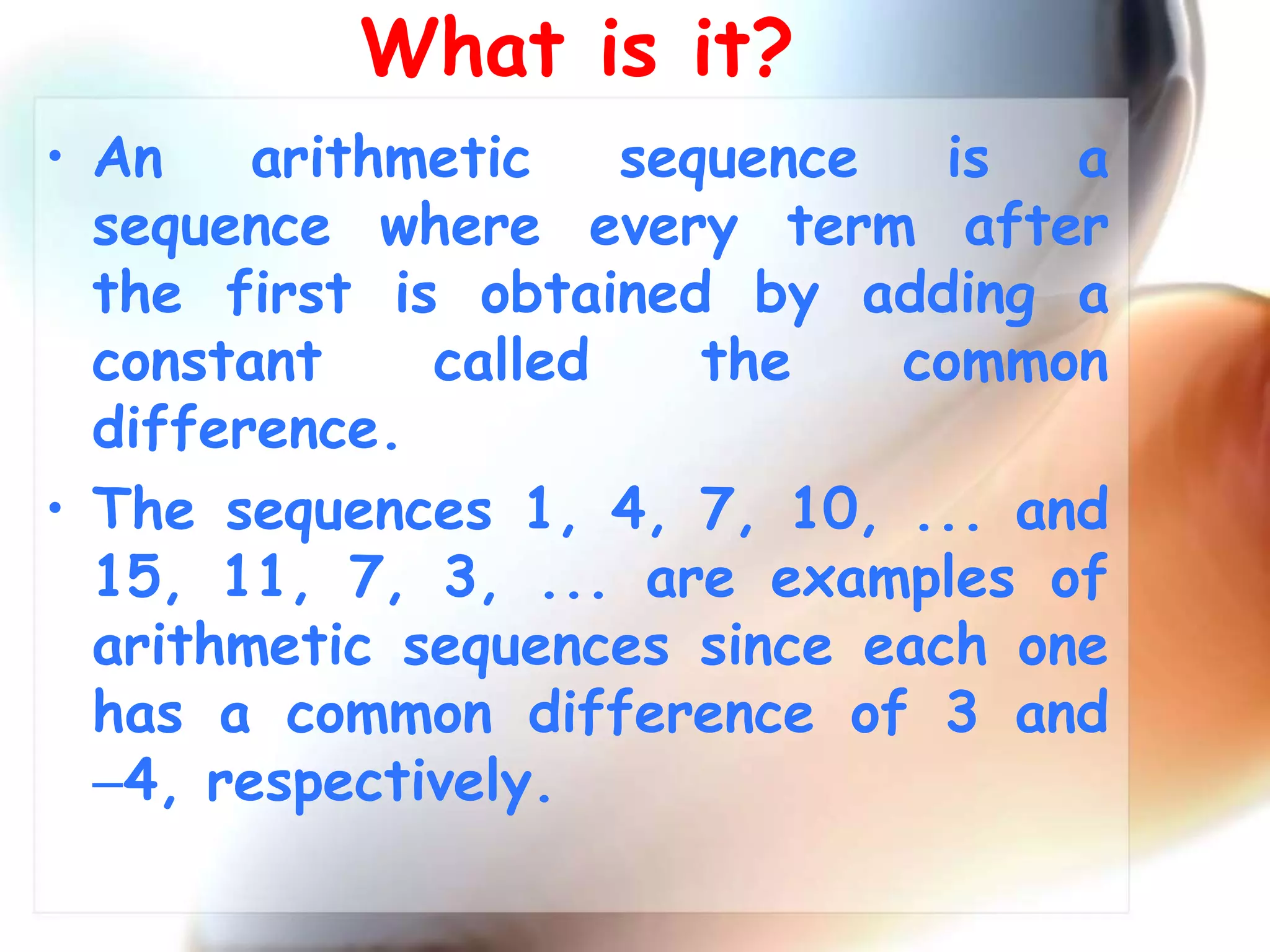 What is it?

• An arithmetic sequence is a sequence where every term after the first is obtained by adding a constant called the common difference.

• The sequences 1, 4, 7, 10, ... and 15, 11, 7, 3, ... are examples of arithmetic sequences since each one has a common difference of 3 and –4, respectively.